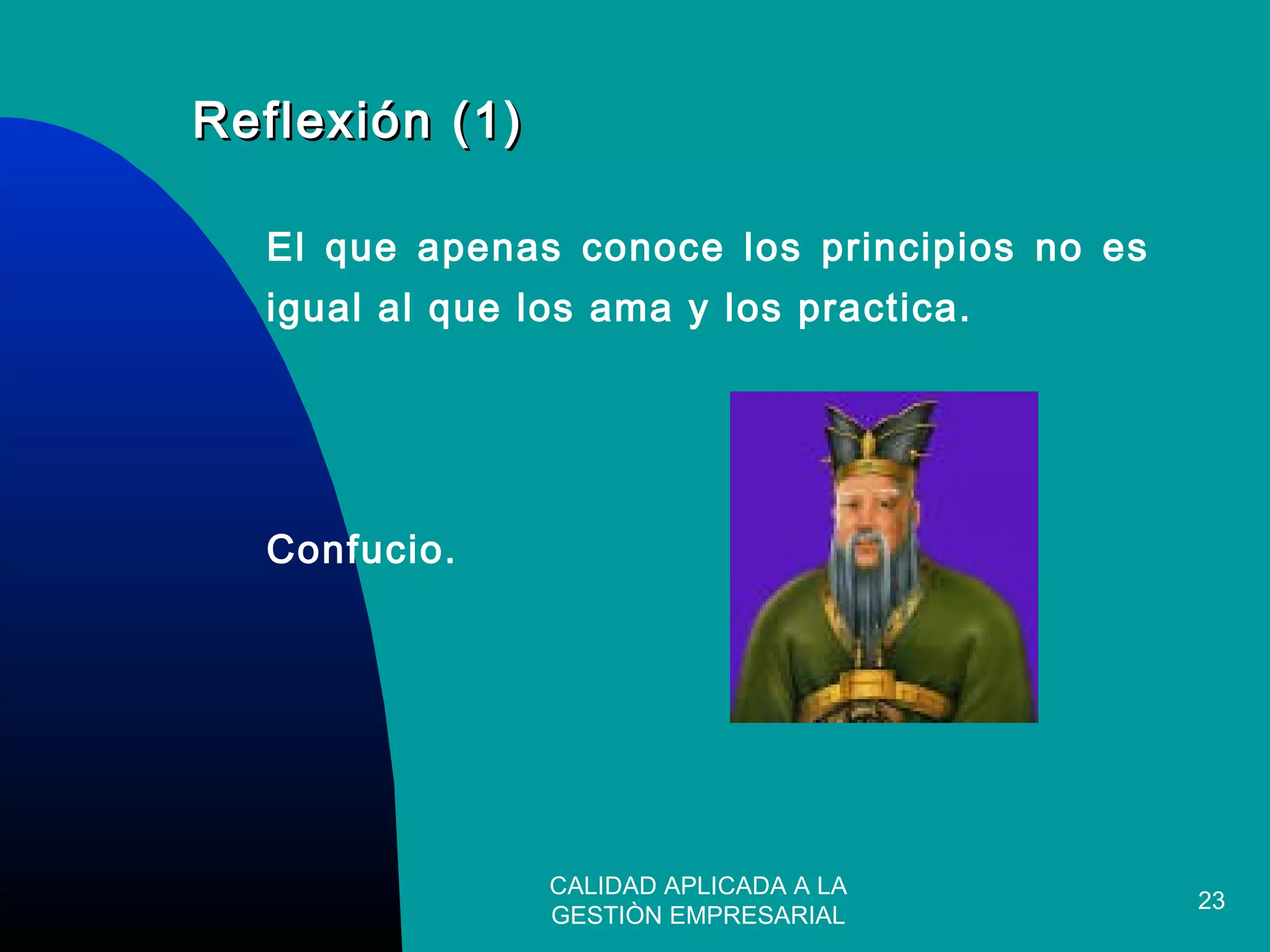 Reflexión (1)

El que apenas conoce los principios no es igual al que los ama y los practica.

Confucio.

CALIDAD APLICADA A LA GESTIÒN EMPRESARIAL

23